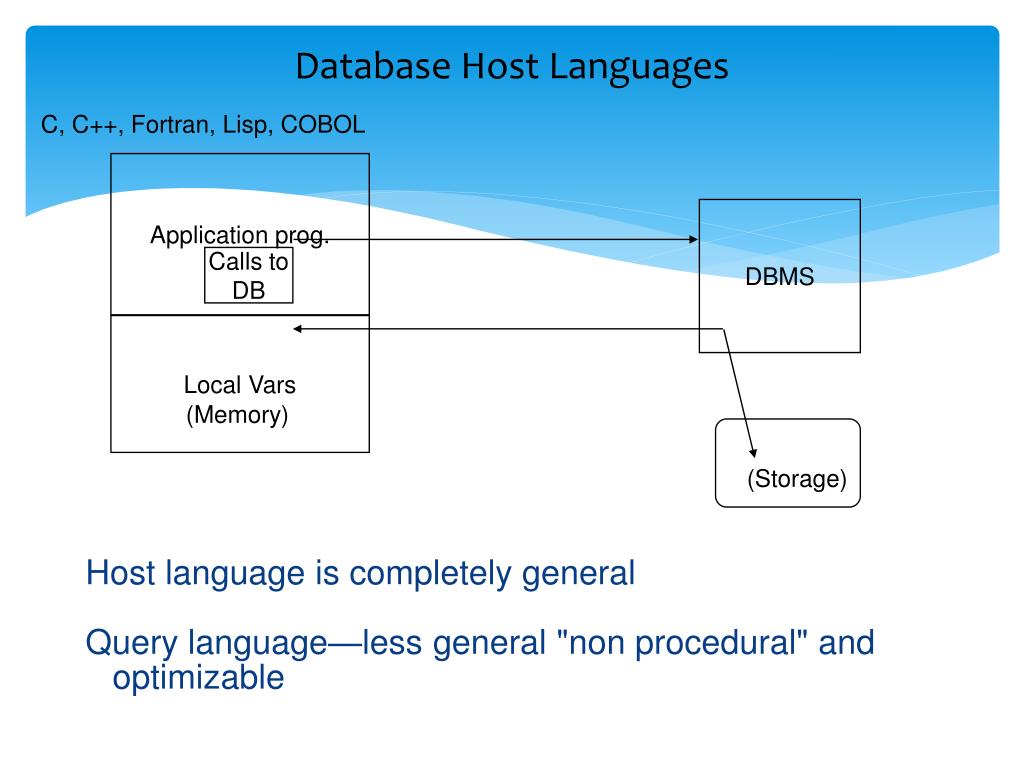 Database Host Languages

C, C++, Fortran, Lisp, COBOL

Application prog.

Calls to DB

Local Vars (Memory)

DBMS

(Storage)

Host language is completely general

Query language—less general "non procedural" and optimizable